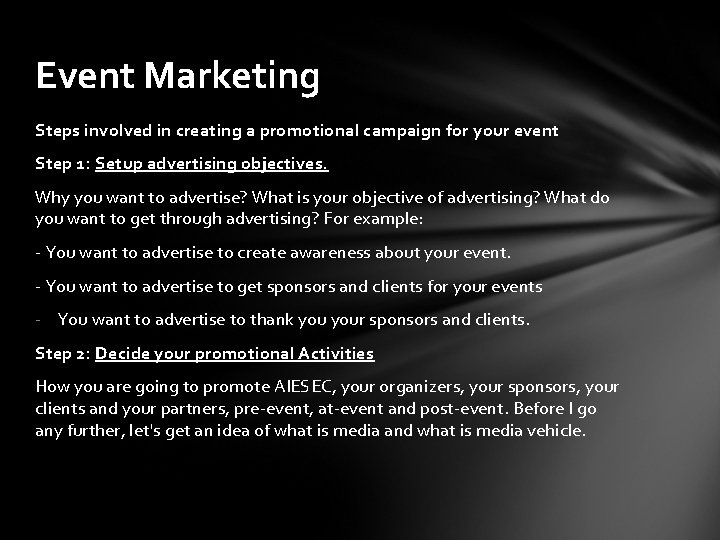 Event Marketing

Steps involved in creating a promotional campaign for your event

Step 1: Setup advertising objectives.

Why you want to advertise? What is your objective of advertising? What do you want to get through advertising? For example:

- You want to advertise to create awareness about your event.

- You want to advertise to get sponsors and clients for your events

- You want to advertise to thank you your sponsors and clients.

Step 2: Decide your promotional Activities

How you are going to promote AIESEC, your organizers, your sponsors, your clients and your partners, pre-event, at-event and post-event. Before I go any further, let's get an idea of what is media and what is media vehicle.